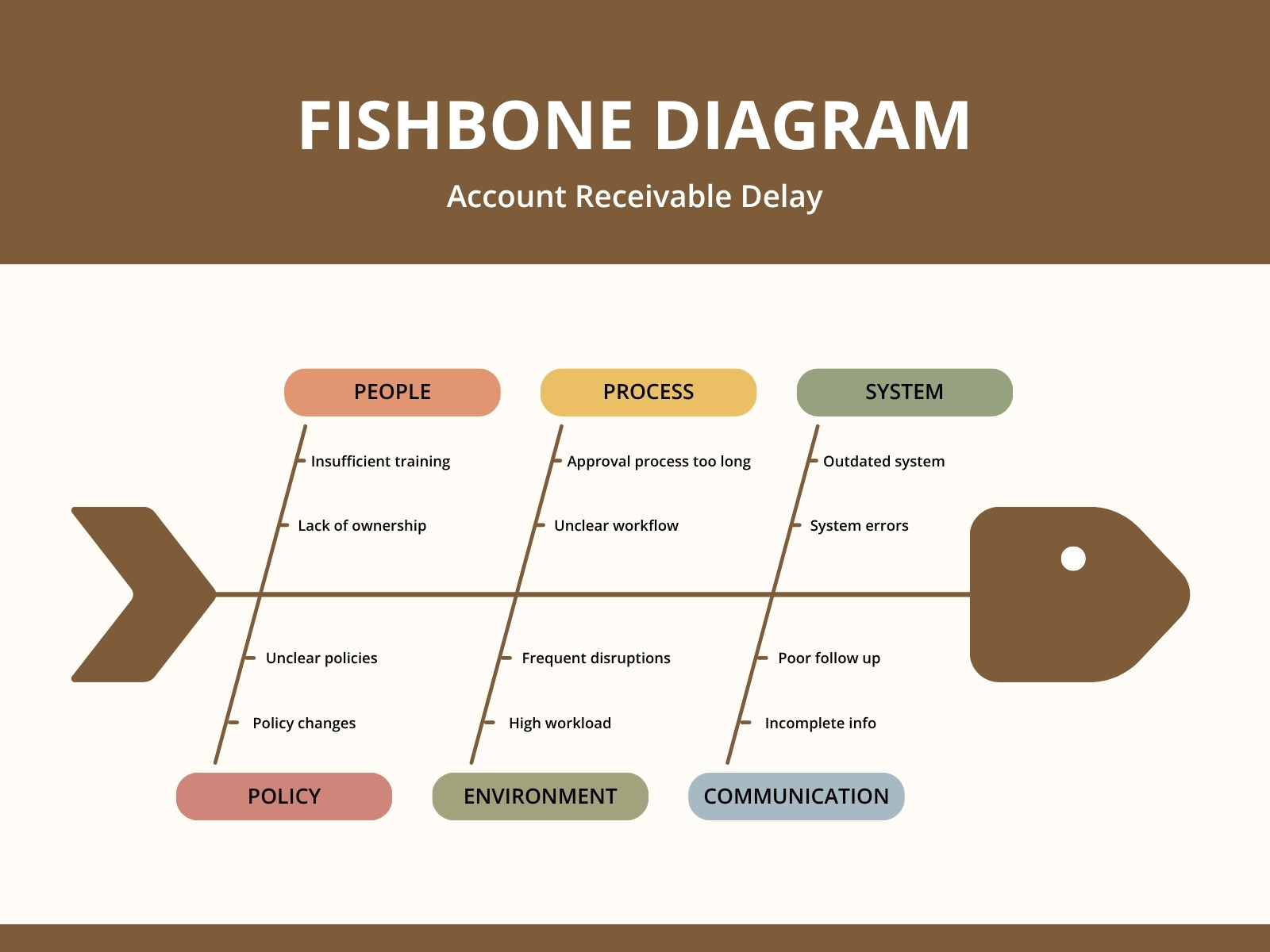 FISHBONE DIAGRAM

Account Receivable Delay

PEOPLE

Insufficient training

Lack of ownership

PROCESS

Approval process too long

Unclear workflow

SYSTEM

Outdated system

System errors

Unclear policies

Policy changes

POLICY

Frequent disruptions

High workload

ENVIRONMENT

Poor follow up

Incomplete info

COMMUNICATION